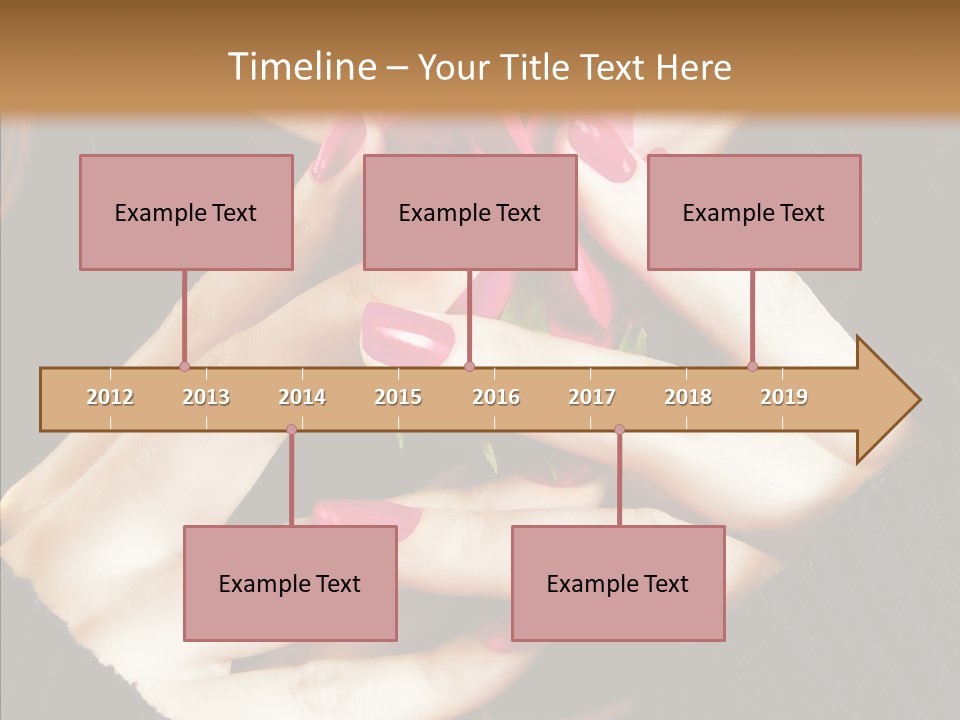 Timeline – Your Title Text Here

Example Text

Example Text

Example Text

2012 2013 2014 2015 2016 2017 2018 2019

Example Text

Example Text